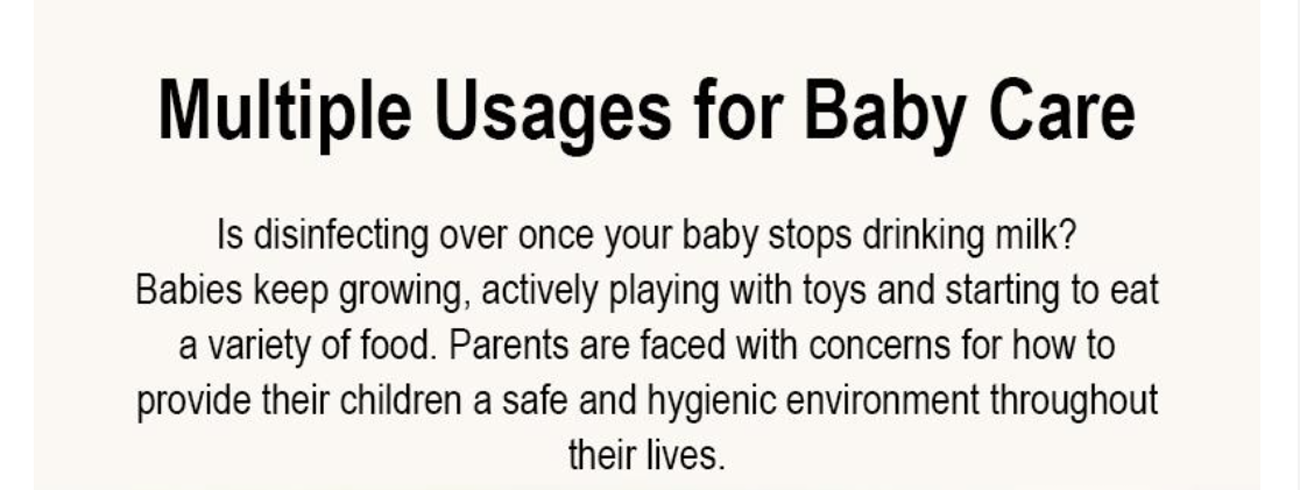 Multiple Usages for Baby Care

Is disinfecting over once your baby stops drinking milk?
Babies keep growing, actively playing with toys and starting to eat a variety of food. Parents are faced with concerns for how to provide their children a safe and hygienic environment throughout their lives.